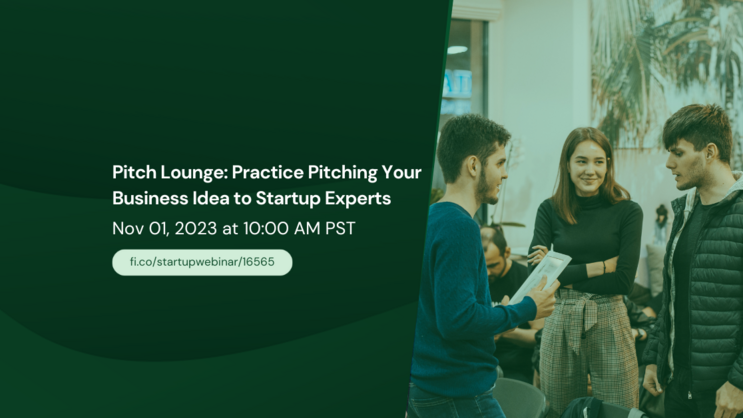 Pitch Lounge: Practice Pitching Your Business Idea to Startup Experts

Nov 01, 2023 at 10:00 AM PST

fi.co/startupwebinar/16565